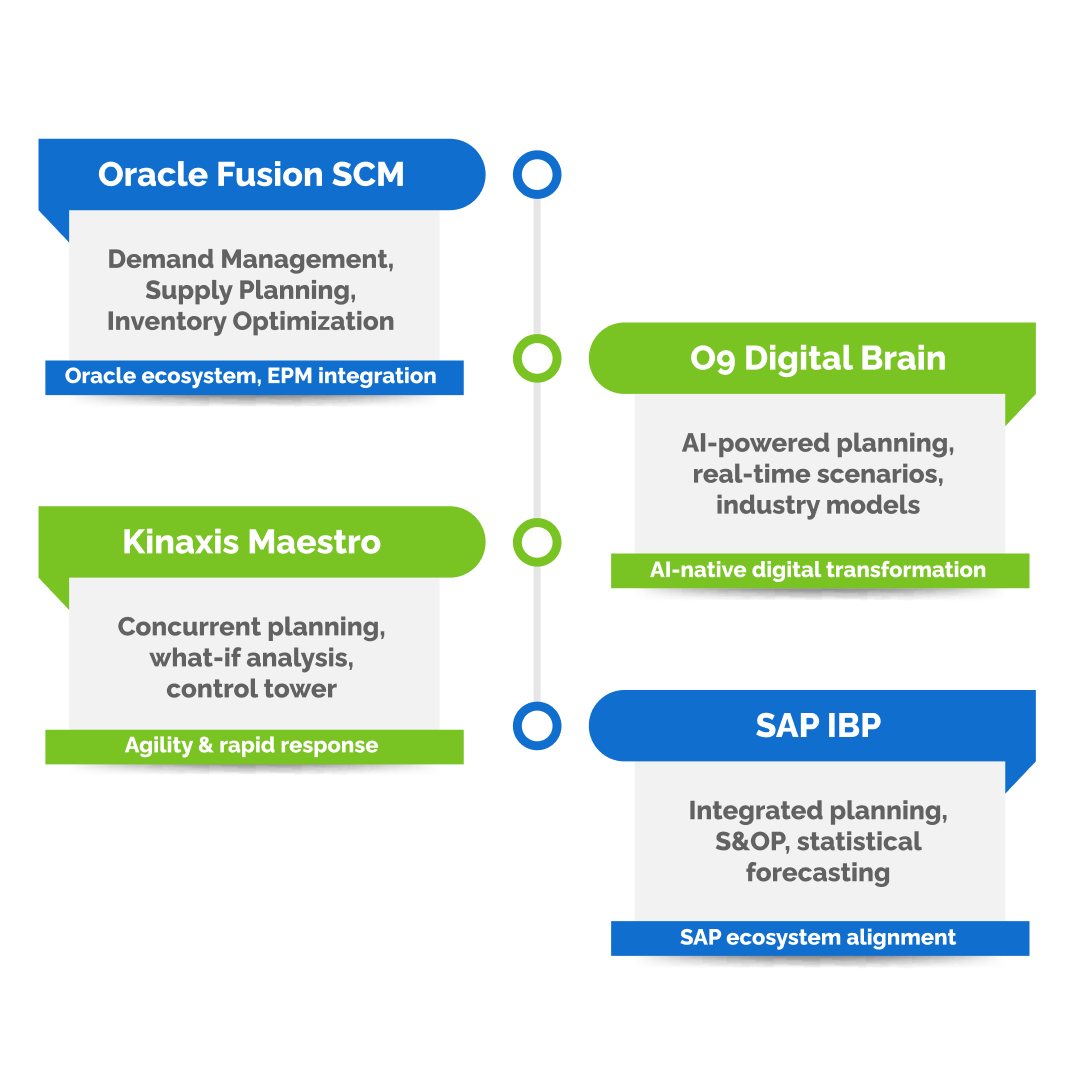 Oracle Fusion SCM

Demand Management, Supply Planning, Inventory Optimization

Oracle ecosystem, EPM integration

O9 Digital Brain

AI-powered planning, real-time scenarios, industry models

AI-native digital transformation

Kinaxis Maestro

Concurrent planning, what-if analysis, control tower

Agility & rapid response

SAP IBP

Integrated planning, S&OP, statistical forecasting

SAP ecosystem alignment